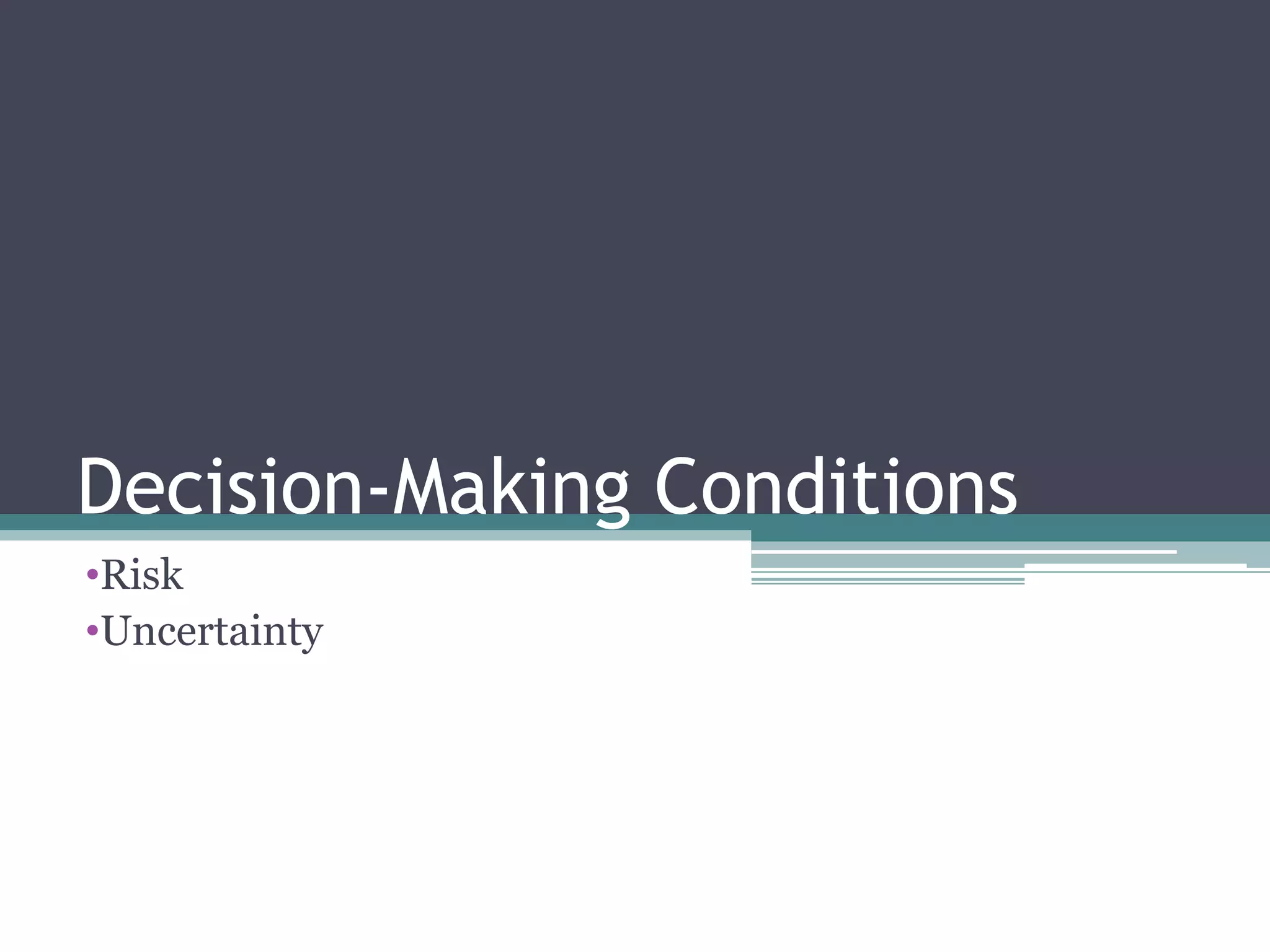 Decision-Making Conditions

•Risk
•Uncertainty